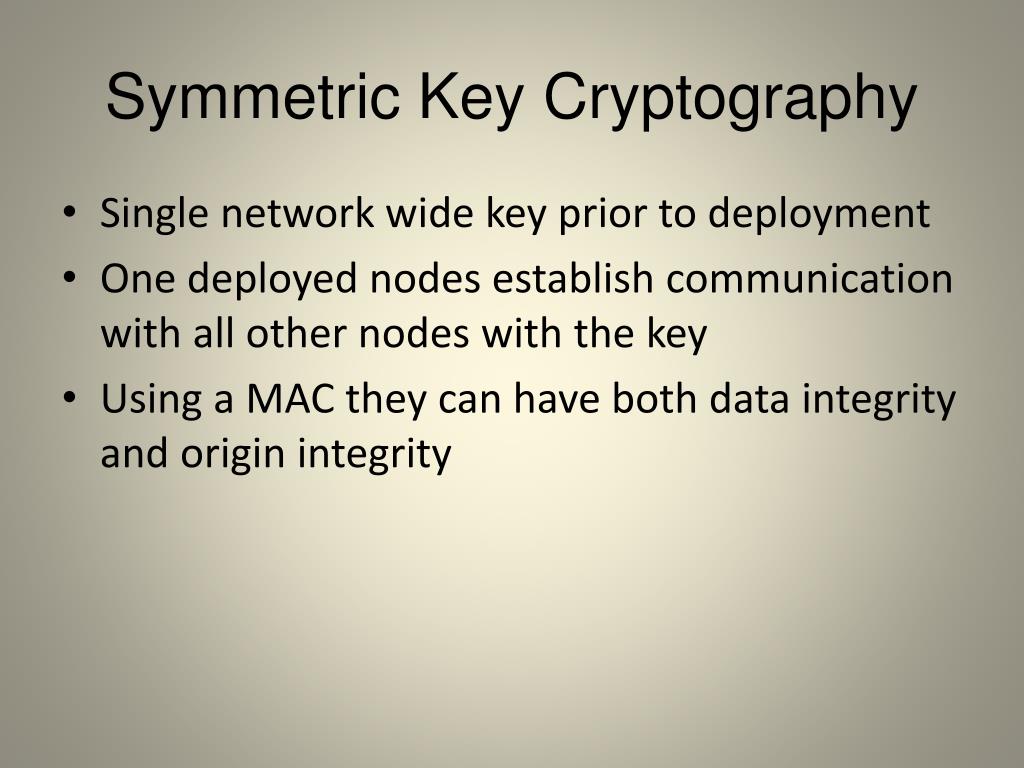 Symmetric Key Cryptography

• Single network wide key prior to deployment
• One deployed nodes establish communication with all other nodes with the key
• Using a MAC they can have both data integrity and origin integrity